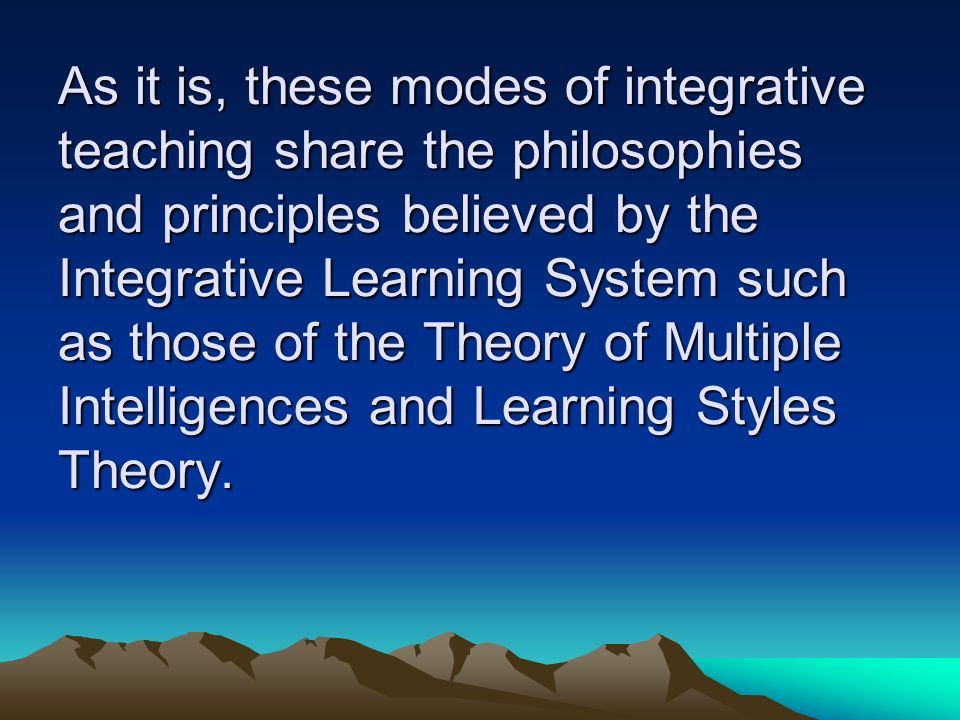 As it is, these modes of integrative teaching share the philosophies and principles believed by the Integrative Learning System such as those of the Theory of Multiple Intelligences and Learning Styles Theory.